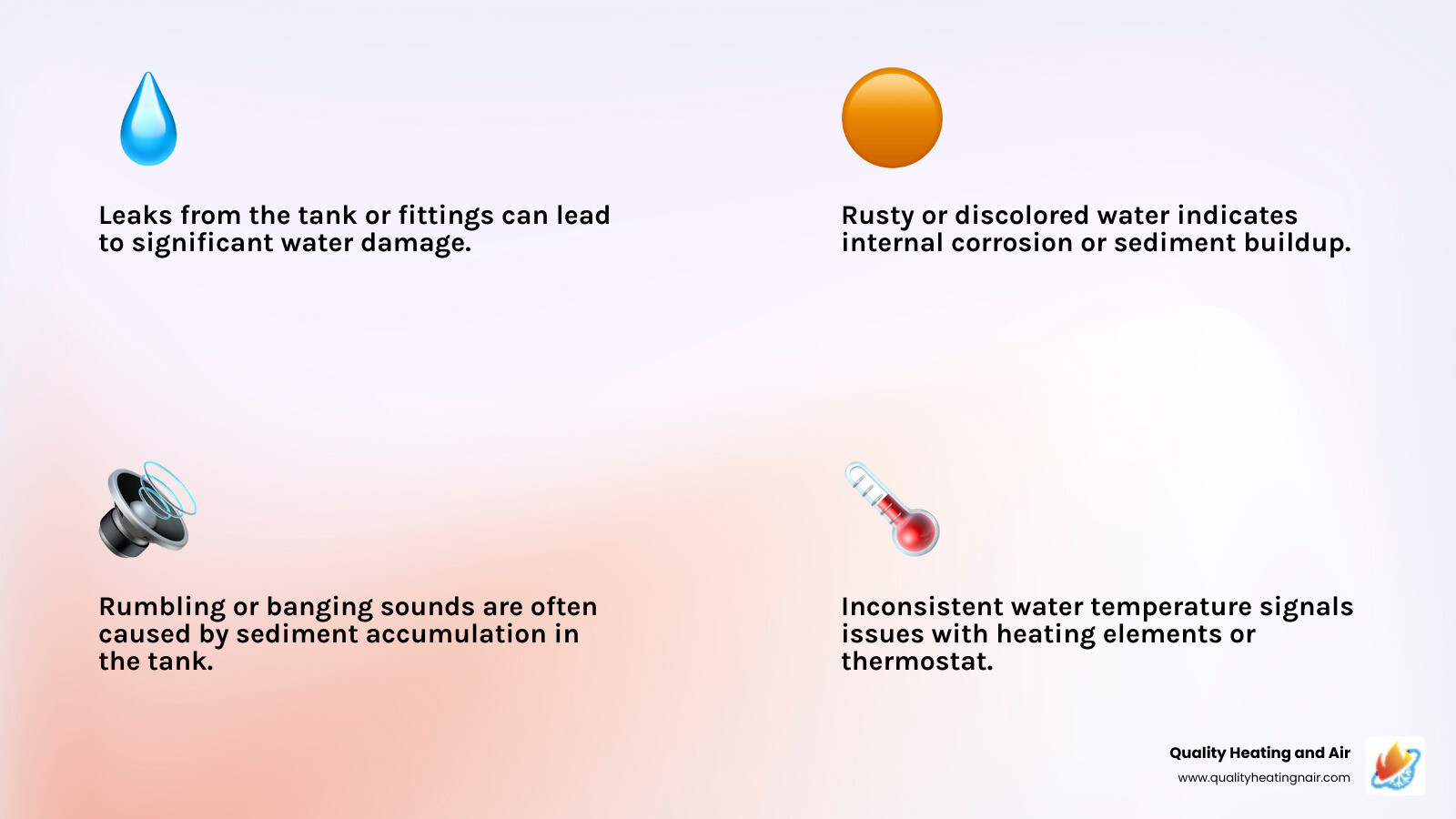 Leaks from the tank or fittings can lead to significant water damage.

Rusty or discolored water indicates internal corrosion or sediment buildup.

Rumbling or banging sounds are often caused by sediment accumulation in the tank.

Inconsistent water temperature signals issues with heating elements or thermostat.

Quality Heating and Air
www.qualityheatingnair.com